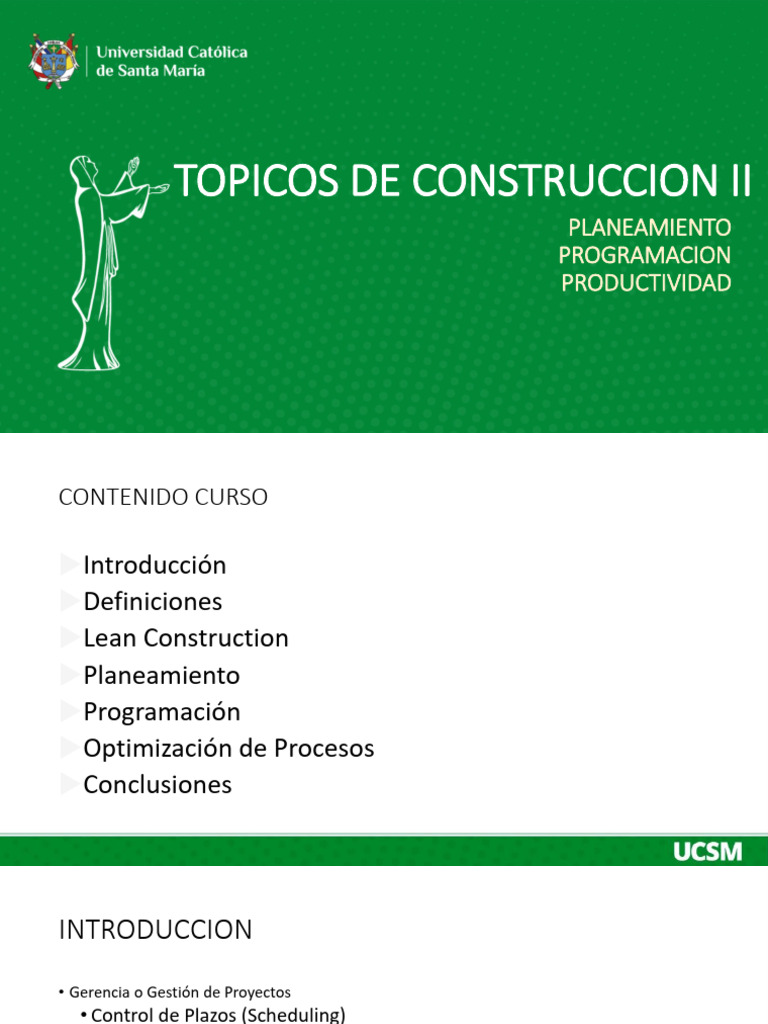 Universidad Católica de Santa María

TOPICOS DE CONSTRUCCION II

PLANEAMIENTO
PROGRAMACION
PRODUCTIVIDAD

CONTENIDO CURSO

Introducción
Definiciones
Lean Construction
Planeamiento
Programación
Optimización de Procesos
Conclusiones

UCSM

INTRODUCCION

• Gerencia o Gestión de Proyectos
• Control de Plazos (Scheduling)